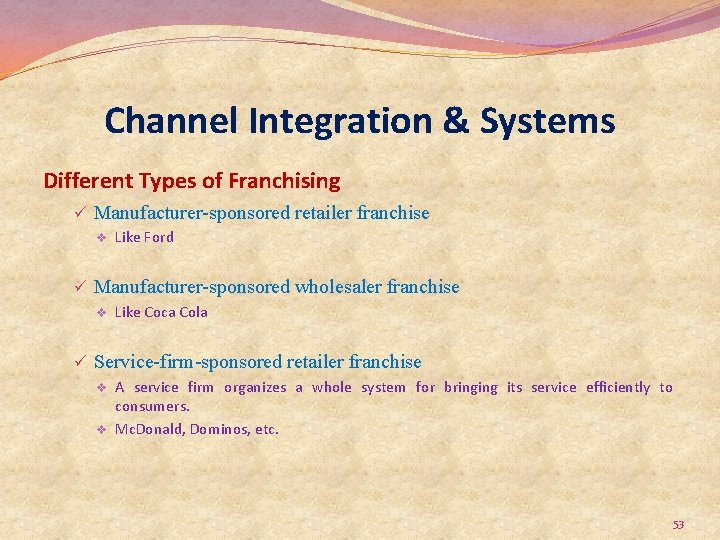 Channel Integration & Systems

Different Types of Franchising

✓ Manufacturer-sponsored retailer franchise

❖ Like Ford

✓ Manufacturer-sponsored wholesaler franchise

❖ Like Coca Cola

✓ Service-firm-sponsored retailer franchise

❖ A service firm organizes a whole system for bringing its service efficiently to consumers.

❖ McDonald, Dominos, etc.

53